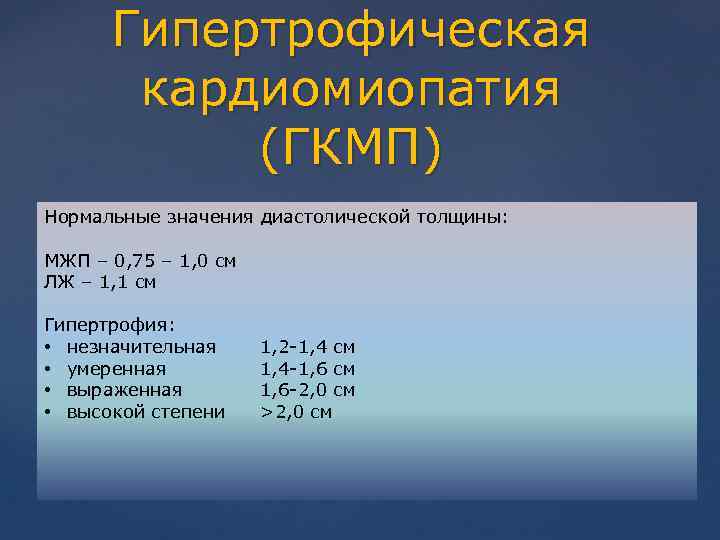 Гипертрофическая кардиомиопатия (ГКМП)

Нормальные значения диастолической толщины:

МЖП – 0,75 – 1,0 см
ЛЖ – 1,1 см

Гипертрофия:
• незначительная 1,2-1,4 см
• умеренная 1,4-1,6 см
• выраженная 1,6-2,0 см
• высокой степени >2,0 см